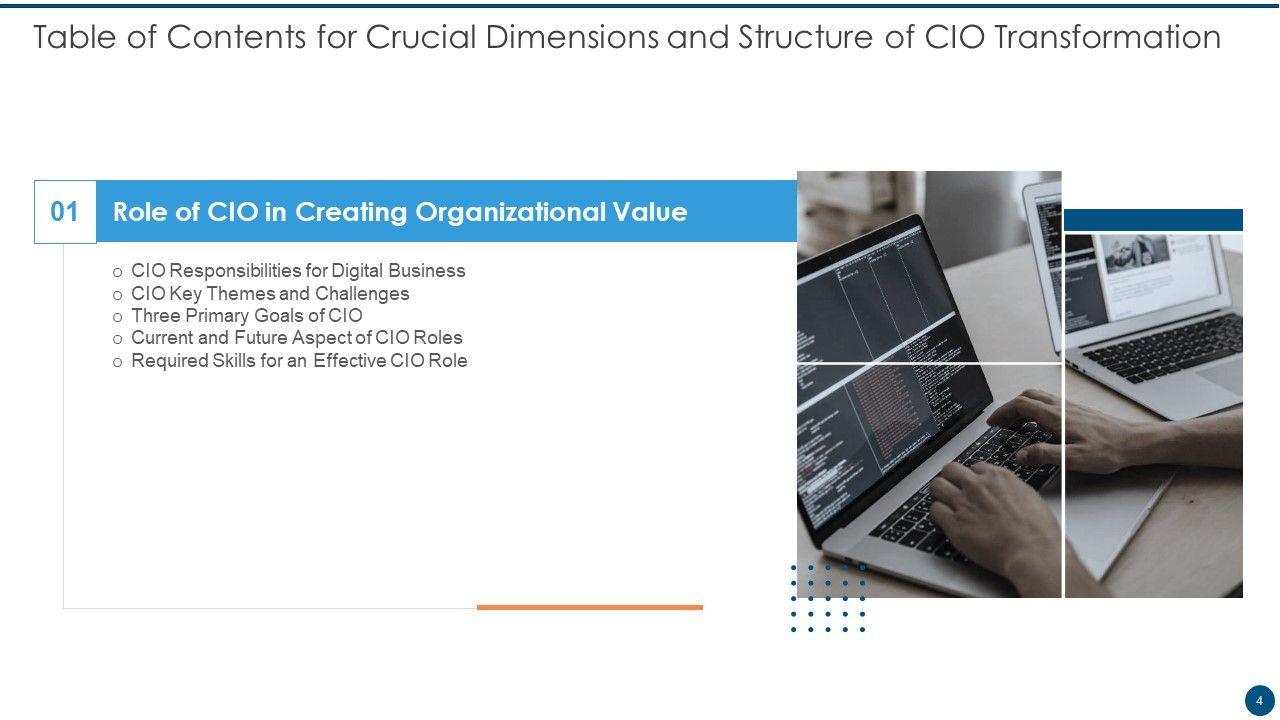 Table of Contents for Crucial Dimensions and Structure of CIO Transformation

01

Role of CIO in Creating Organizational Value

o CIO Responsibilities for Digital Business
o CIO Key Themes and Challenges
o Three Primary Goals of CIO
o Current and Future Aspect of CIO Roles
o Required Skills for an Effective CIO Role

4